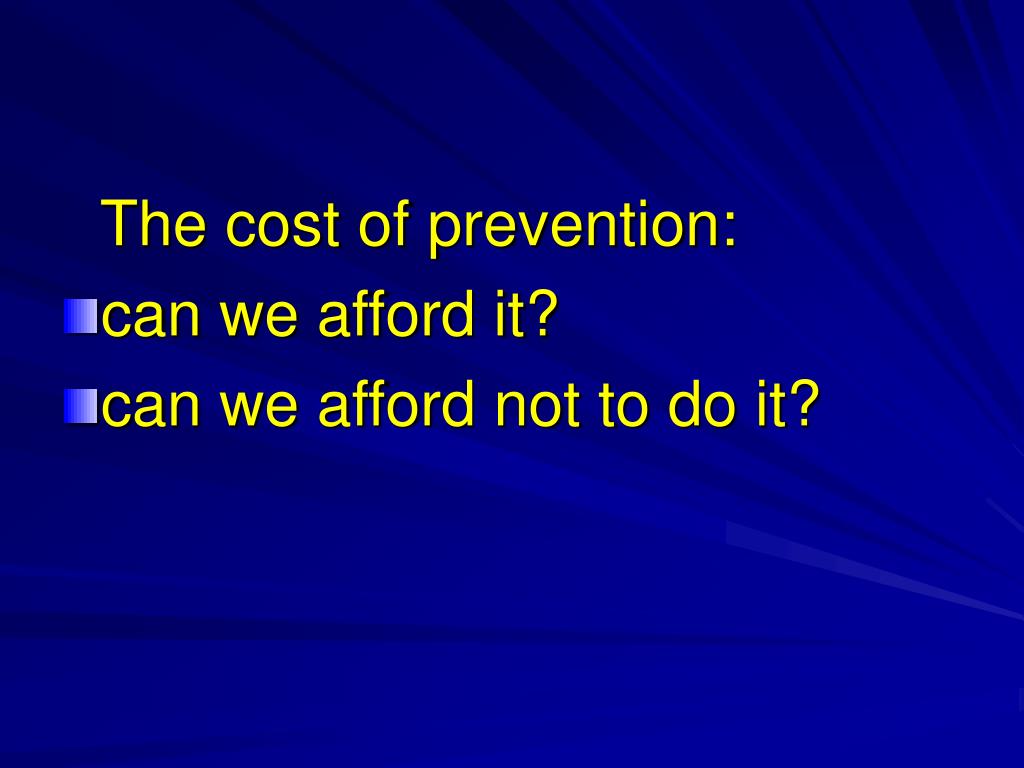 The cost of prevention:

can we afford it?

can we afford not to do it?